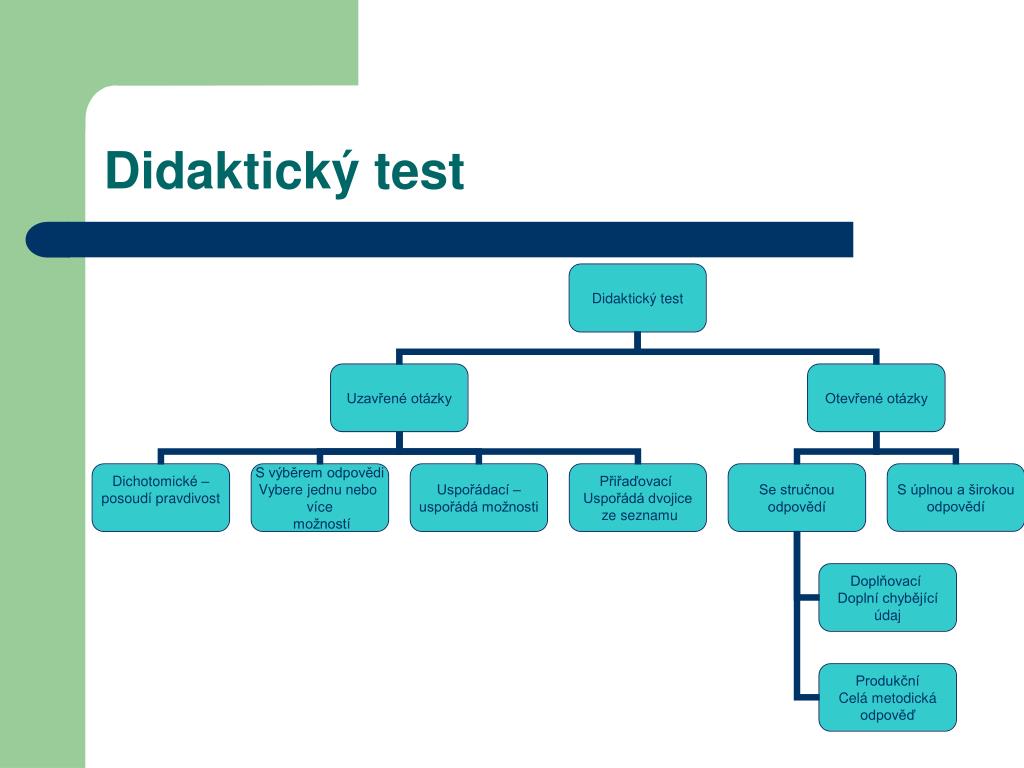 Didaktický test

Didaktický test

Uzavřené otázky

Otevřené otázky

Dichotomické – posoudí pravdivost

S výběrem odpovědi Vybere jednu nebo více možností

Uspořádací – uspořádá možnosti

Přiřaďovací Uspořádá dvojice ze seznamu

Se stručnou odpovědí

S úplnou a širokou odpovědí

Doplňovací Doplní chybějící údaj

Produkční Celá metodická odpověď